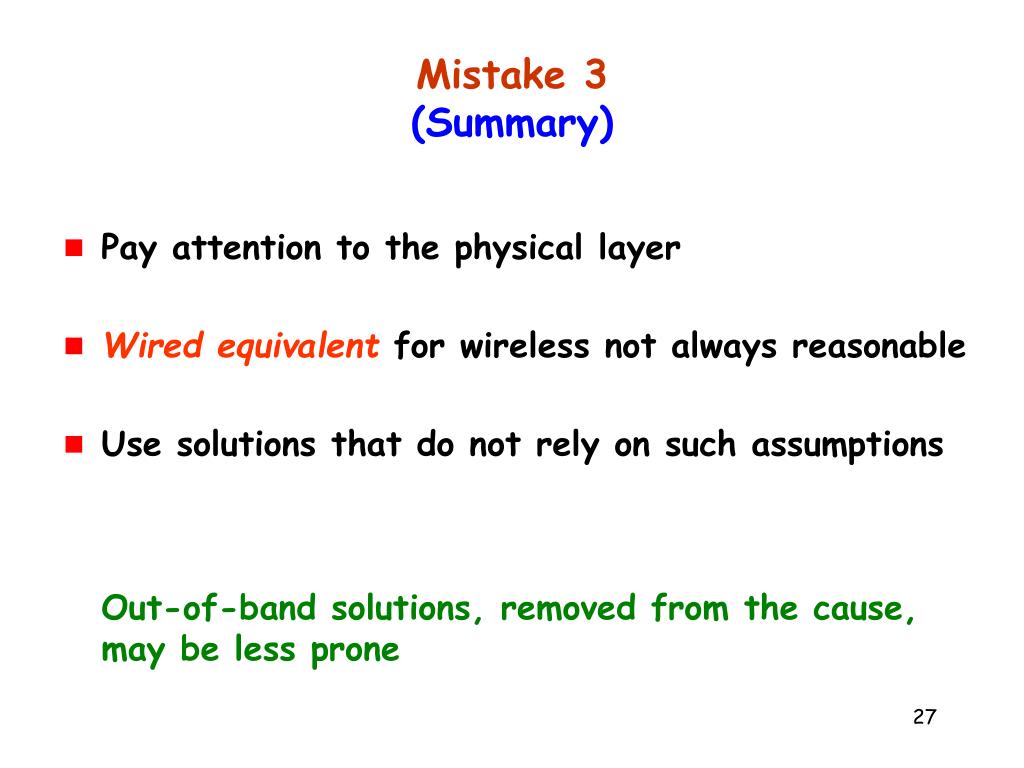 Mistake 3
(Summary)

Pay attention to the physical layer

Wired equivalent for wireless not always reasonable

Use solutions that do not rely on such assumptions

Out-of-band solutions, removed from the cause, may be less prone

27